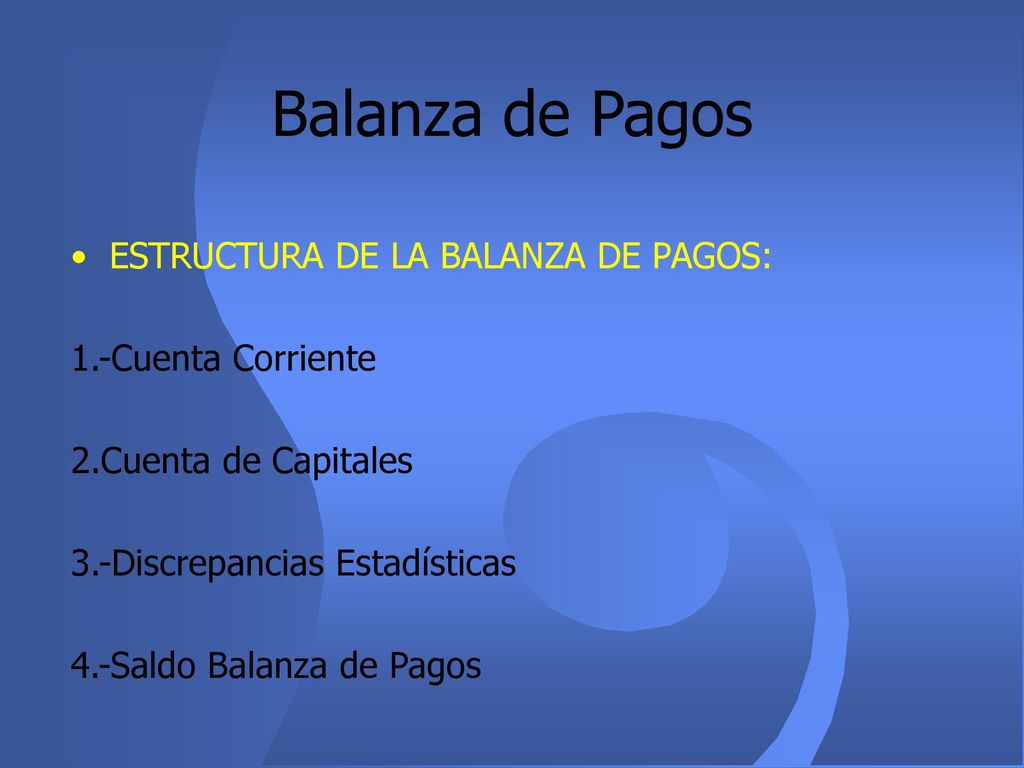 Balanza de Pagos

• ESTRUCTURA DE LA BALANZA DE PAGOS:

1.-Cuenta Corriente

2.Cuenta de Capitales

3.-Discrepancias Estadísticas

4.-Saldo Balanza de Pagos